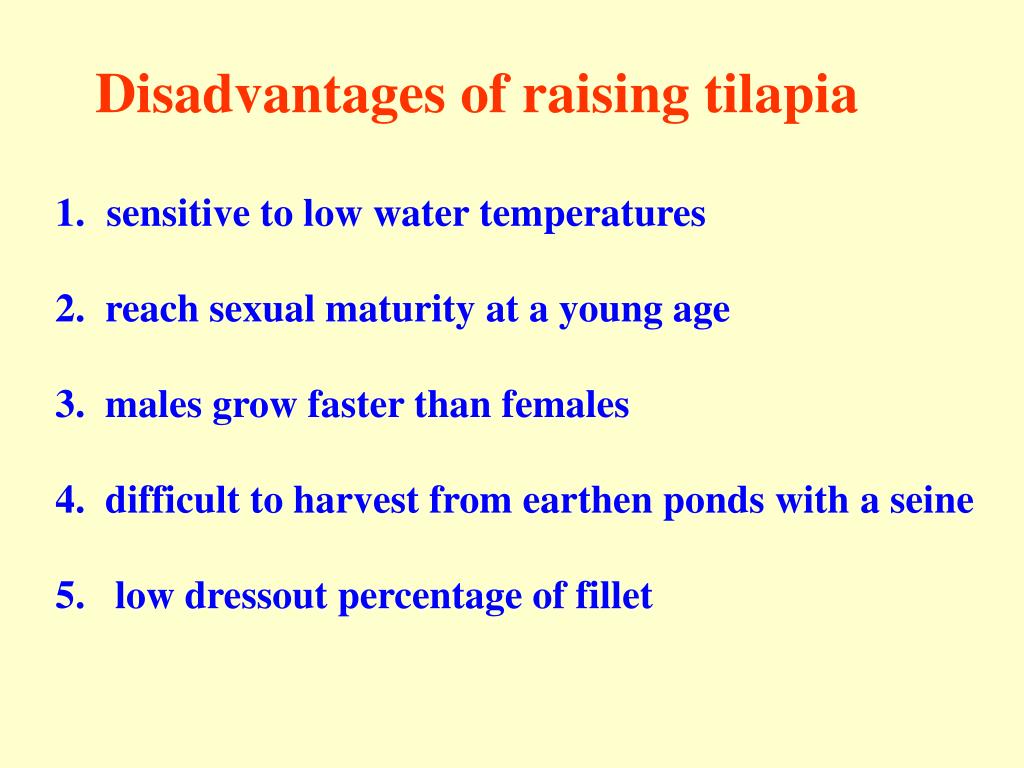 Disadvantages of raising tilapia

1. sensitive to low water temperatures

2. reach sexual maturity at a young age

3. males grow faster than females

4. difficult to harvest from earthen ponds with a seine

5. low dressout percentage of fillet